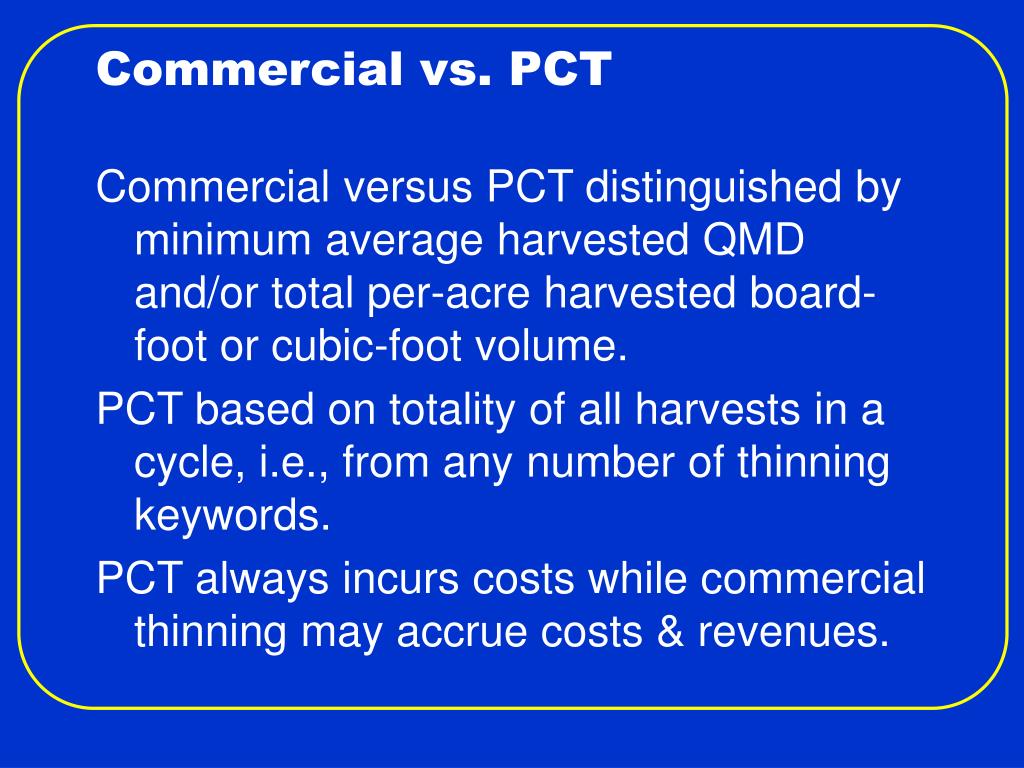 Commercial vs. PCT

Commercial versus PCT distinguished by minimum average harvested QMD and/or total per-acre harvested board-foot or cubic-foot volume.

PCT based on totality of all harvests in a cycle, i.e., from any number of thinning keywords.

PCT always incurs costs while commercial thinning may accrue costs & revenues.